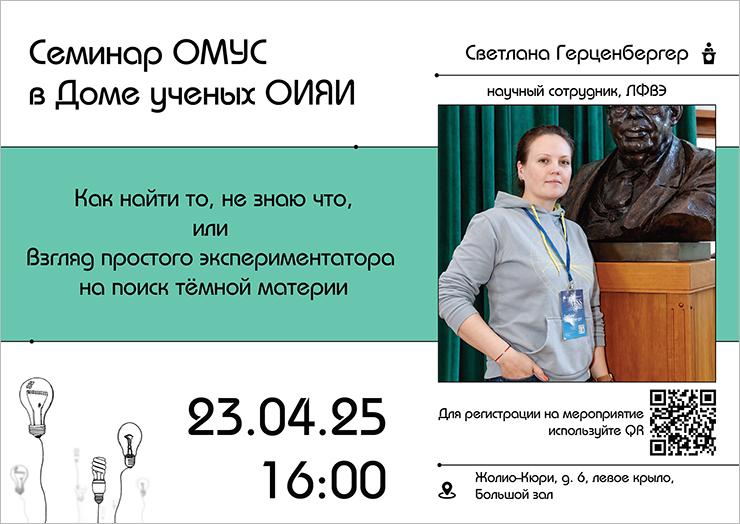 Семинар ОМУС
в Доме ученых ОИЯИ

Светлана Герценбергер

научный сотрудник, ЛФВЭ

Как найти то, не знаю что,
или
Взгляд простого экспериментатора
на поиск тёмной материи

23.04.25
16:00

Для регистрации на мероприятие используйте QR

Жолио-Кюри, д. 6, левое крыло,
Большой зал